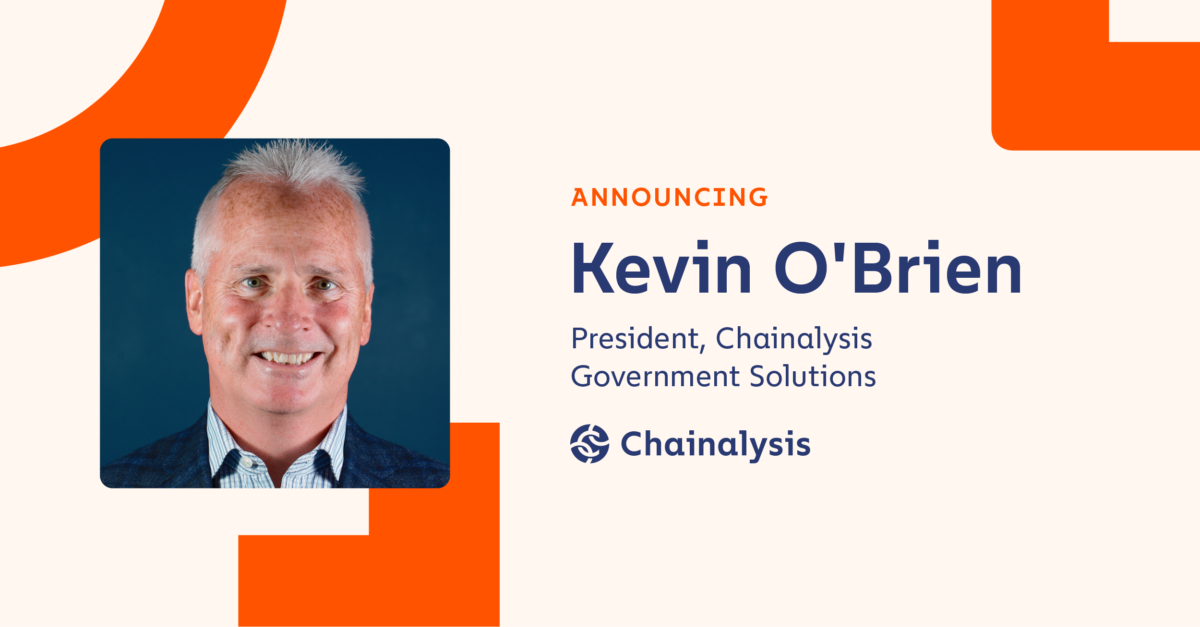 ANNOUNCING

Kevin O'Brien

President, Chainalysis Government Solutions

Chainalysis